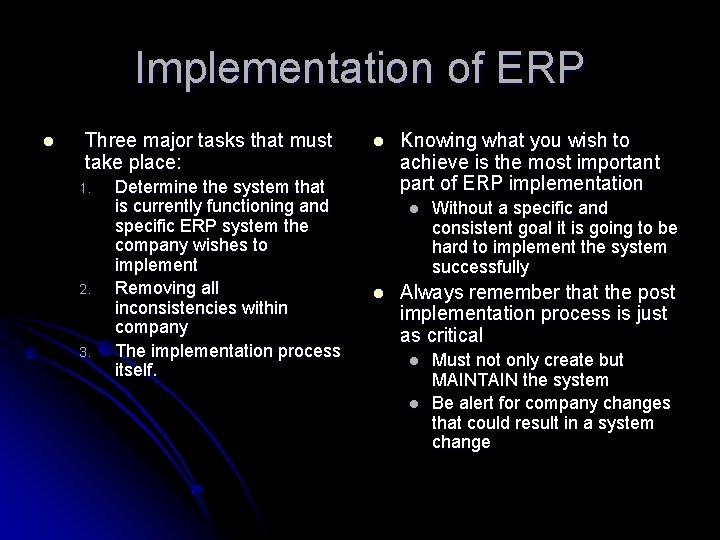 Implementation of ERP

- Three major tasks that must take place:
  1. Determine the system that is currently functioning and specific ERP system the company wishes to implement
  2. Removing all inconsistencies within company
  3. The implementation process itself.

- Knowing what you wish to achieve is the most important part of ERP implementation
  - Without a specific and consistent goal it is going to be hard to implement the system successfully
- Always remember that the post implementation process is just as critical
  - Must not only create but MAINTAIN the system
  - Be alert for company changes that could result in a system change